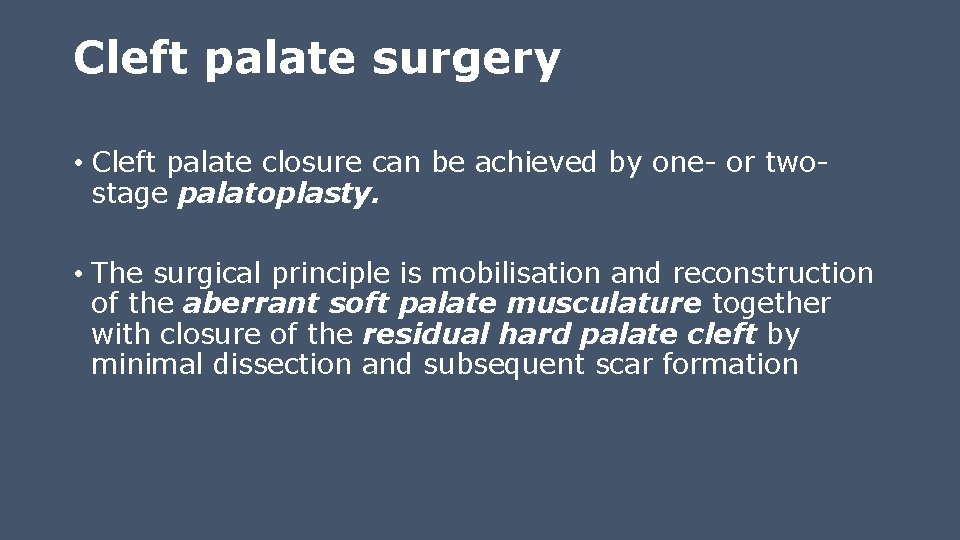 Cleft palate surgery

• Cleft palate closure can be achieved by one- or two-stage palatoplasty.

• The surgical principle is mobilisation and reconstruction of the aberrant soft palate musculature together with closure of the residual hard palate cleft by minimal dissection and subsequent scar formation